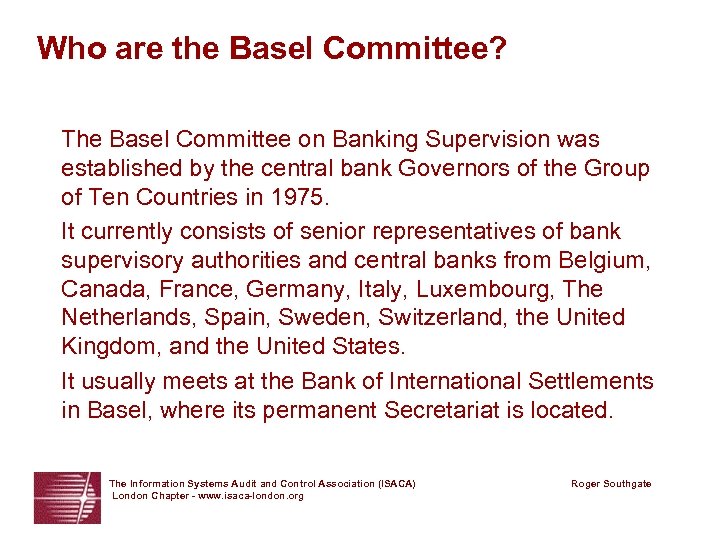 Who are the Basel Committee?

The Basel Committee on Banking Supervision was established by the central bank Governors of the Group of Ten Countries in 1975.

It currently consists of senior representatives of bank supervisory authorities and central banks from Belgium, Canada, France, Germany, Italy, Luxembourg, The Netherlands, Spain, Sweden, Switzerland, the United Kingdom, and the United States.

It usually meets at the Bank of International Settlements in Basel, where its permanent Secretariat is located.

The Information Systems Audit and Control Association (ISACA)
London Chapter - www.isaca-london.org

Roger Southgate